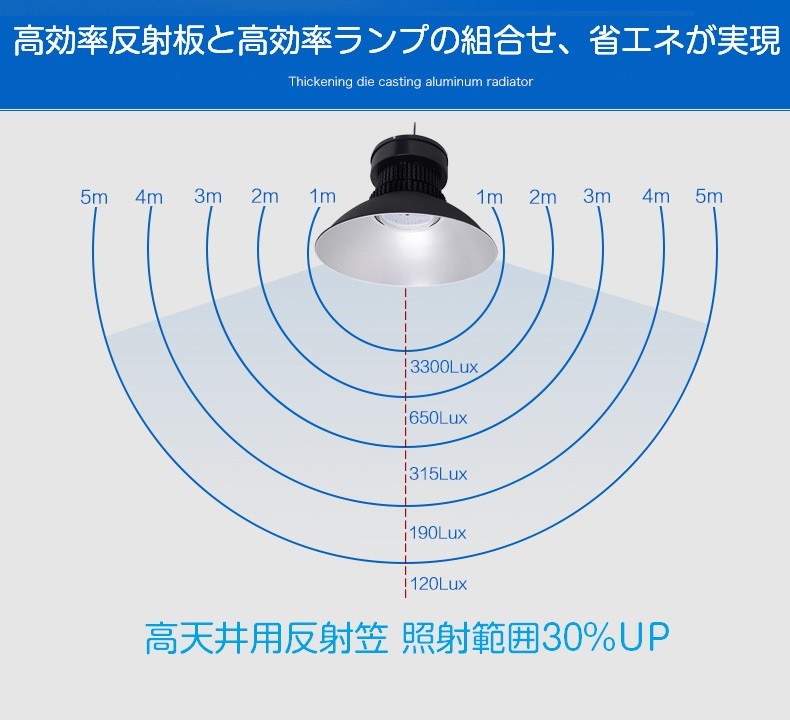 高効率反射板と高効率ランプの組合せ、省エネが実現

Thickening die casting aluminum radiator

5m 4m 3m 2m 1m 1m 2m 3m 4m 5m

3300Lux

650Lux

315Lux

190Lux

120Lux

高天井用反射笠 照射範囲30%UP